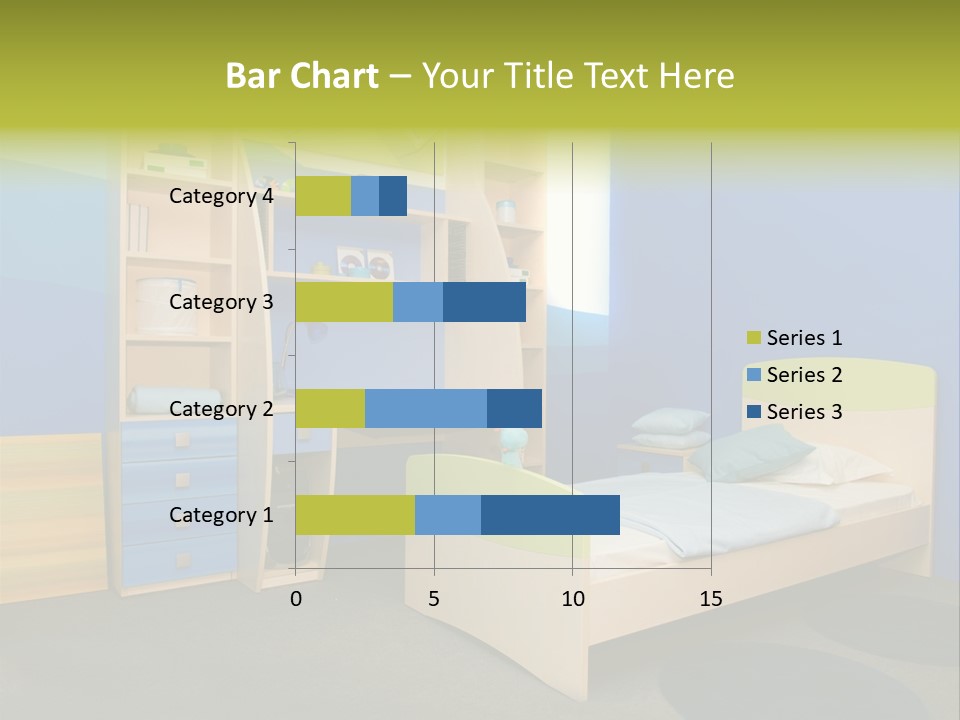 Bar Chart – Your Title Text Here

Category 4
Category 3
Category 2
Category 1

0
5
10
15

Series 1
Series 2
Series 3